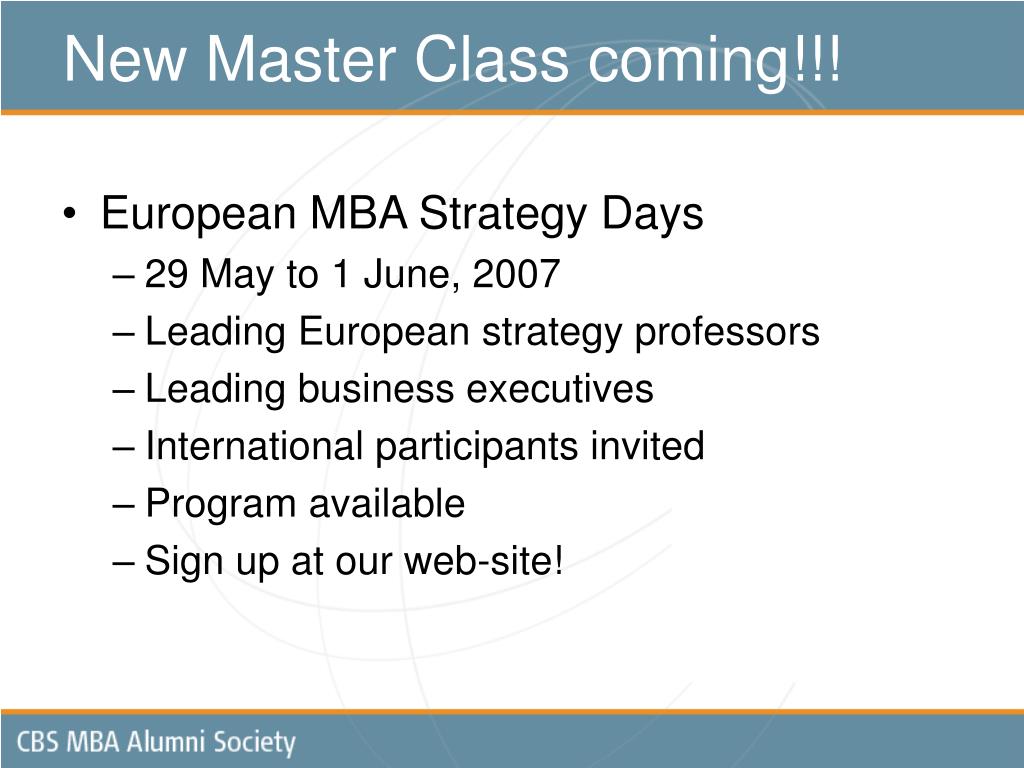 New Master Class coming!!!

• European MBA Strategy Days
– 29 May to 1 June, 2007
– Leading European strategy professors
– Leading business executives
– International participants invited
– Program available
– Sign up at our web-site!

CBS MBA Alumni Society